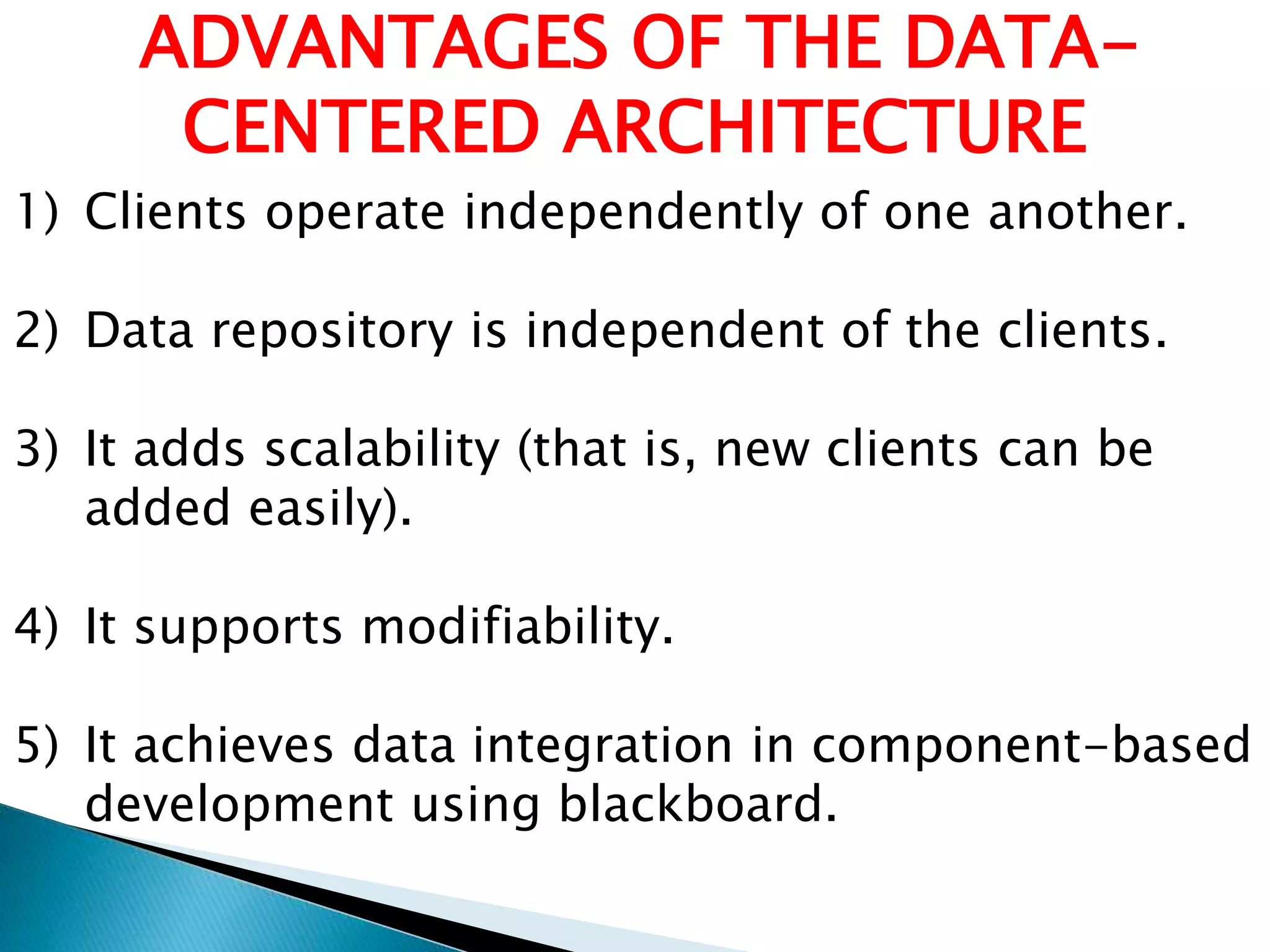 ADVANTAGES OF THE DATA-CENTERED ARCHITECTURE

1) Clients operate independently of one another.

2) Data repository is independent of the clients.

3) It adds scalability (that is, new clients can be added easily).

4) It supports modifiability.

5) It achieves data integration in component-based development using blackboard.